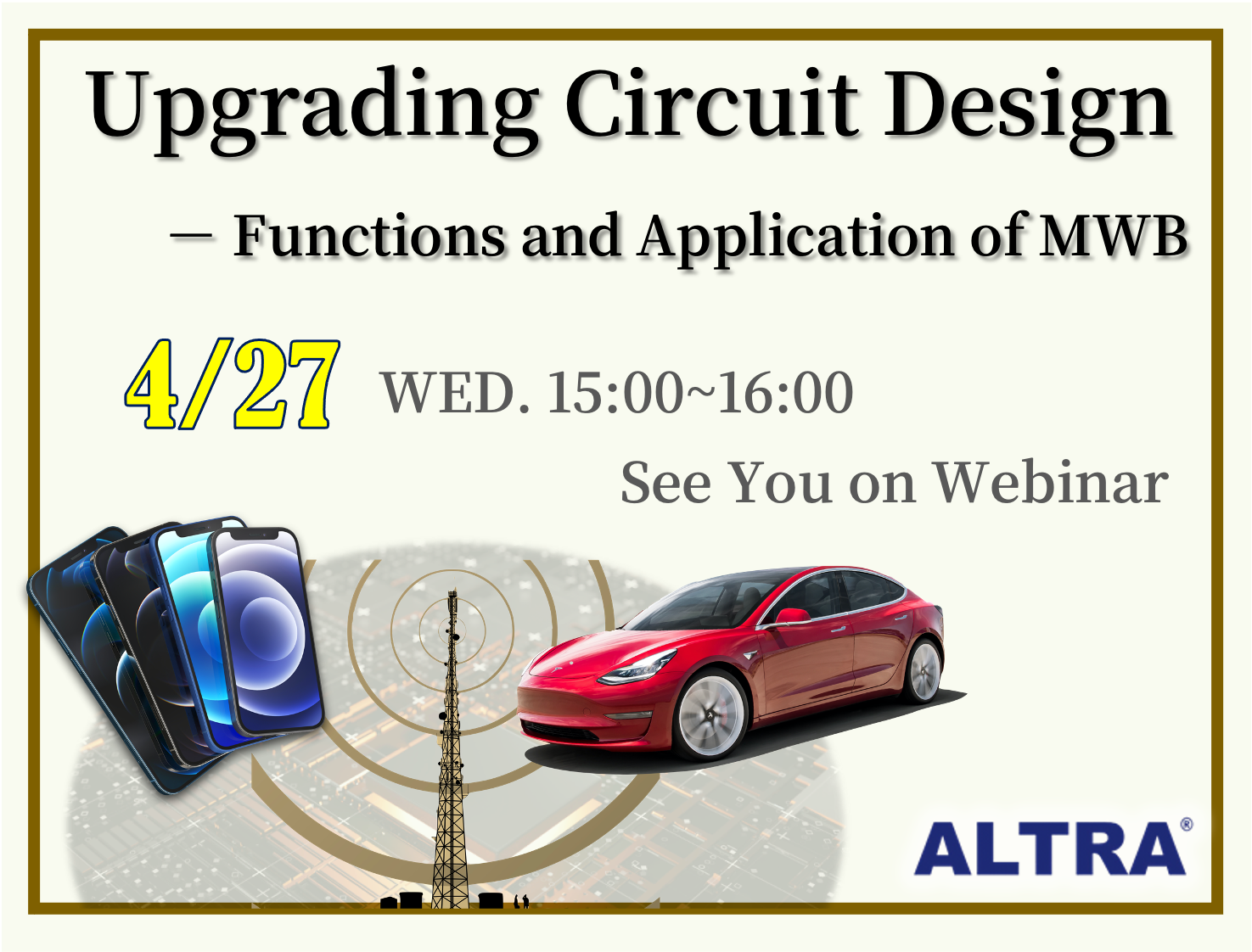 Upgrading Circuit Design

— Functions and Application of MWB

4/27 WED. 15:00~16:00

See You on Webinar

ALTRA®